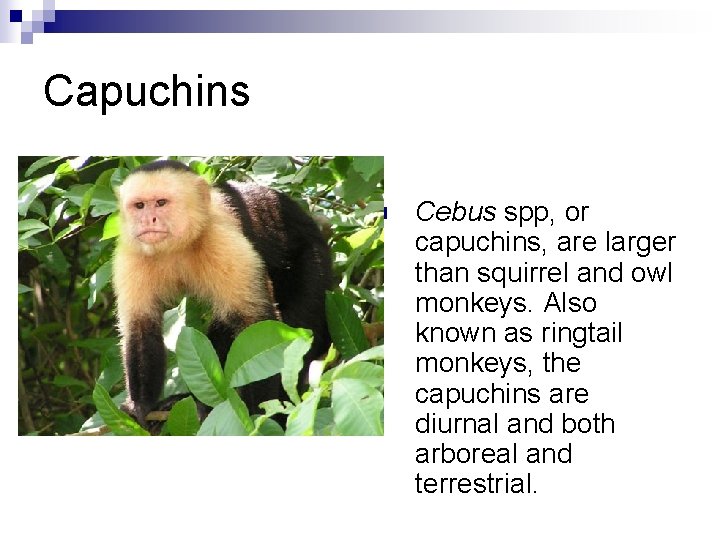 Capuchins

Cebus spp, or capuchins, are larger than squirrel and owl monkeys. Also known as ringtail monkeys, the capuchins are diurnal and both arboreal and terrestrial.